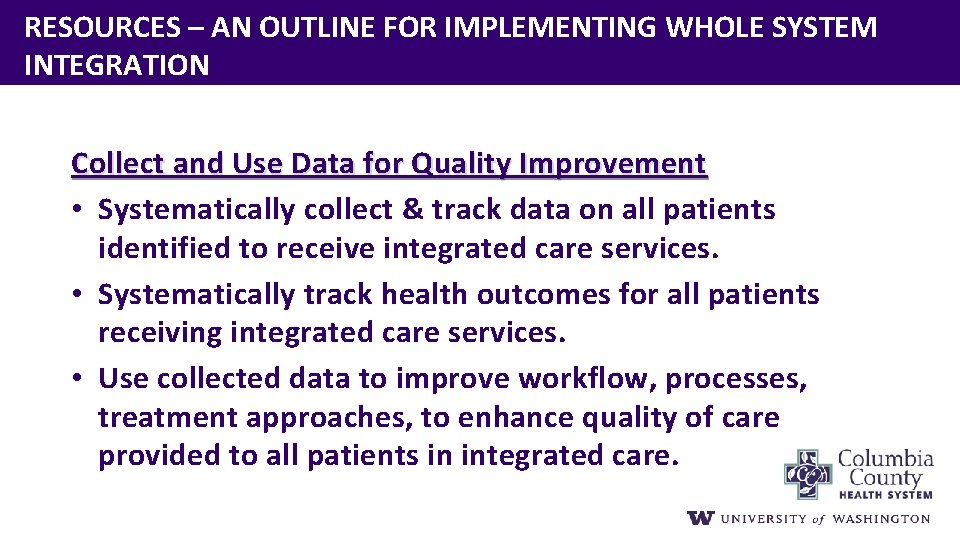 RESOURCES – AN OUTLINE FOR IMPLEMENTING WHOLE SYSTEM INTEGRATION

Collect and Use Data for Quality Improvement

• Systematically collect & track data on all patients identified to receive integrated care services.
• Systematically track health outcomes for all patients receiving integrated care services.
• Use collected data to improve workflow, processes, treatment approaches, to enhance quality of care provided to all patients in integrated care.

Columbia County HEALTH SYSTEM

W UNIVERSITY of WASHINGTON